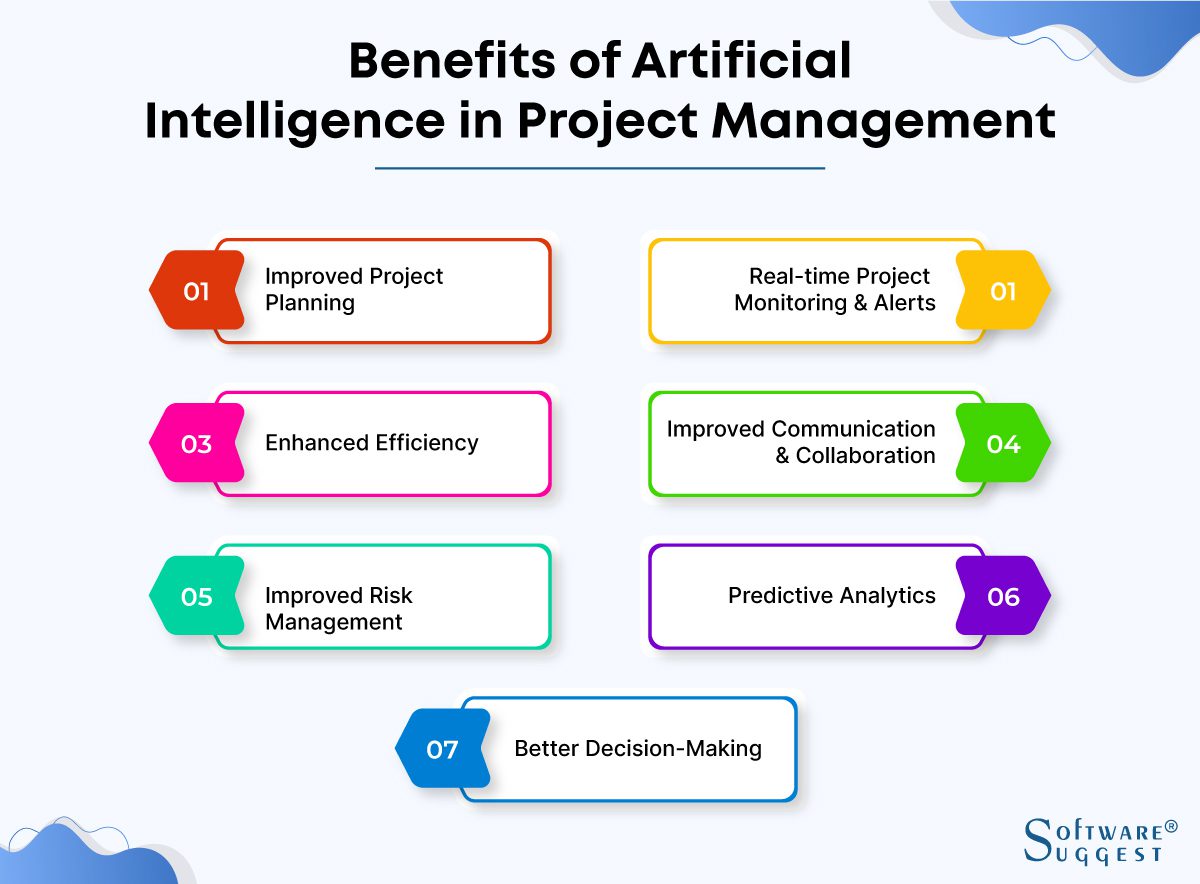 Benefits of Artificial Intelligence in Project Management

01 Improved Project Planning

Real-time Project Monitoring & Alerts 01

03 Enhanced Efficiency

Improved Communication & Collaboration 04

05 Improved Risk Management

Predictive Analytics 06

07 Better Decision-Making

SOFTWARE® SUGGEST